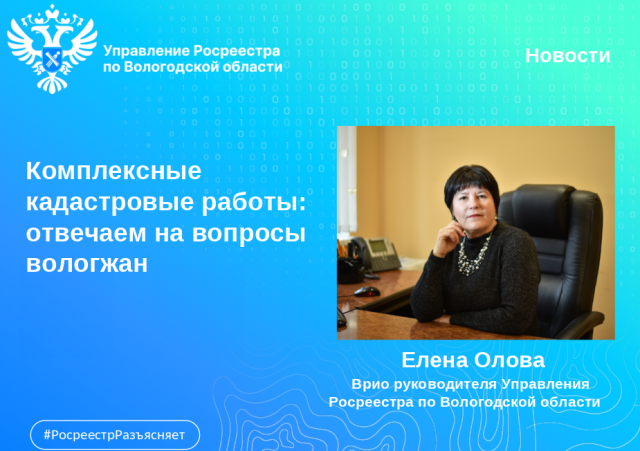 Управление Росреестра по Вологодской области

Новости

Комплексные кадастровые работы: отвечаем на вопросы вологжан

Елена Олова

Врио руководителя Управления Росреестра по Вологодской области

#РосреестрРазъясняет